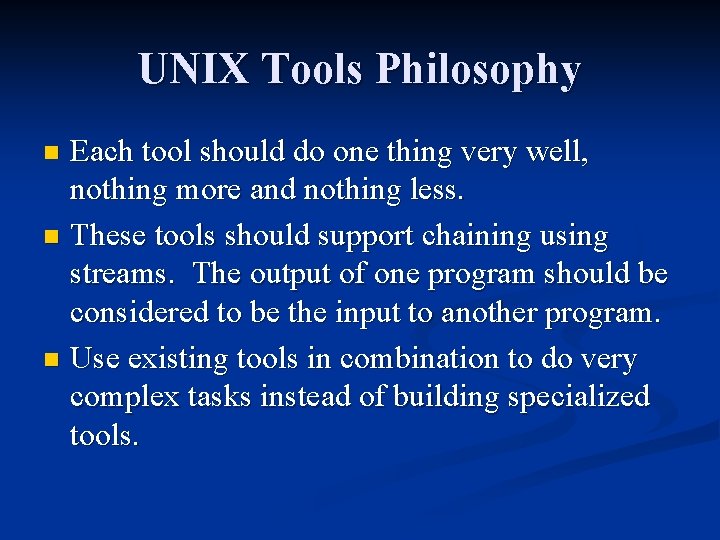 UNIX Tools Philosophy

- Each tool should do one thing very well, nothing more and nothing less.
- These tools should support chaining using streams. The output of one program should be considered to be the input to another program.
- Use existing tools in combination to do very complex tasks instead of building specialized tools.